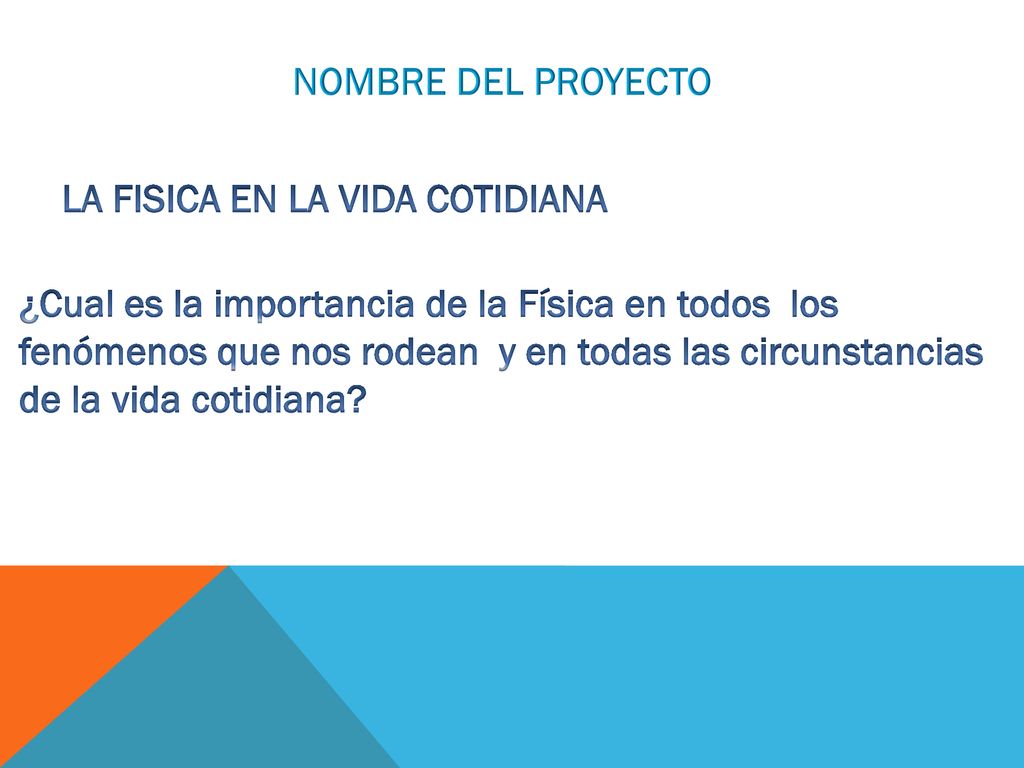 NOMBRE DEL PROYECTO

LA FISICA EN LA VIDA COTIDIANA

¿Cual es la importancia de la Física en todos los fenómenos que nos rodean y en todas las circunstancias de la vida cotidiana?